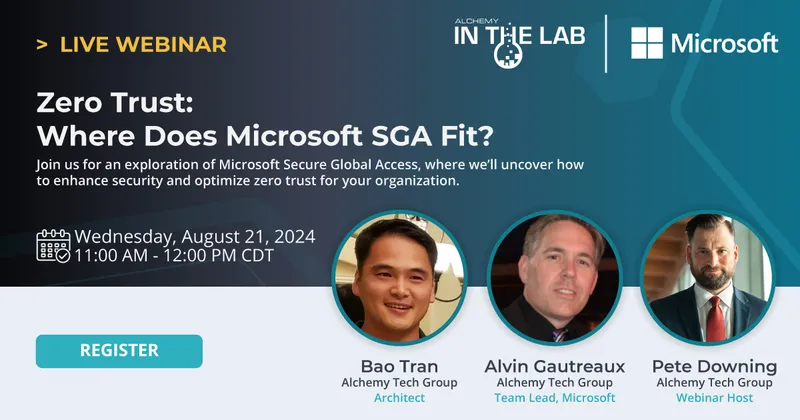 > LIVE WEBINAR

ALCHEMY
IN THE LAB

Microsoft

Zero Trust:
Where Does Microsoft SGA Fit?

Join us for an exploration of Microsoft Secure Global Access, where we'll uncover how to enhance security and optimize zero trust for your organization.

Wednesday, August 21, 2024
11:00 AM - 12:00 PM CDT

REGISTER

Bao Tran
Alchemy Tech Group
Architect

Alvin Gautreaux
Alchemy Tech Group
Team Lead, Microsoft

Pete Downing
Alchemy Tech Group
Webinar Host